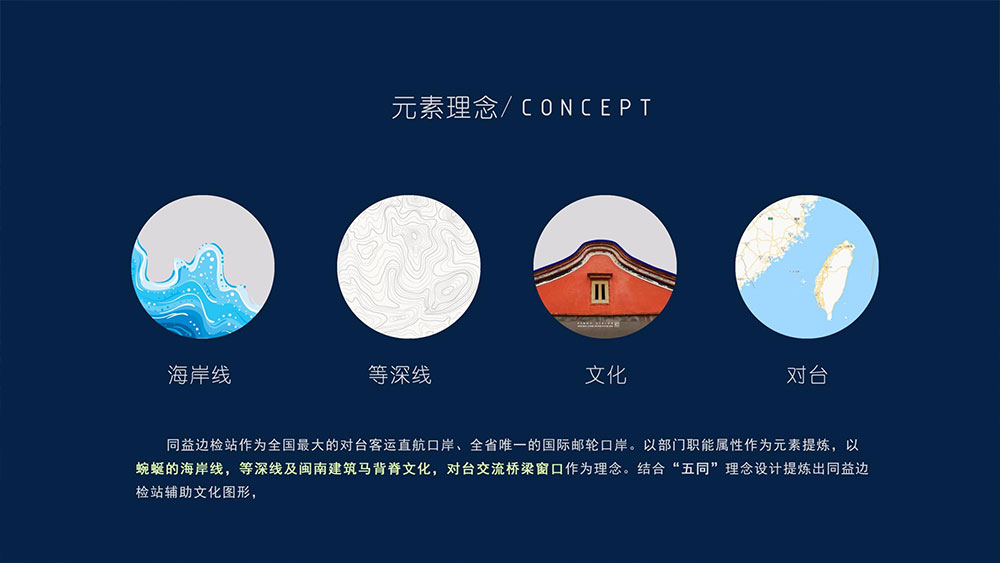 元素理念/ CONCEPT

海岸线

等深线

文化

对台

同益边检站作为全国最大的对台客运直航口岸、全省唯一的国际邮轮口岸。以部门职能属性作为元素提炼，以蜿蜒的海岸线，等深线及闽南建筑马背脊文化，对台交流桥梁窗口作为理念。结合“五同”理念设计提炼出同益边检站辅助文化图形，